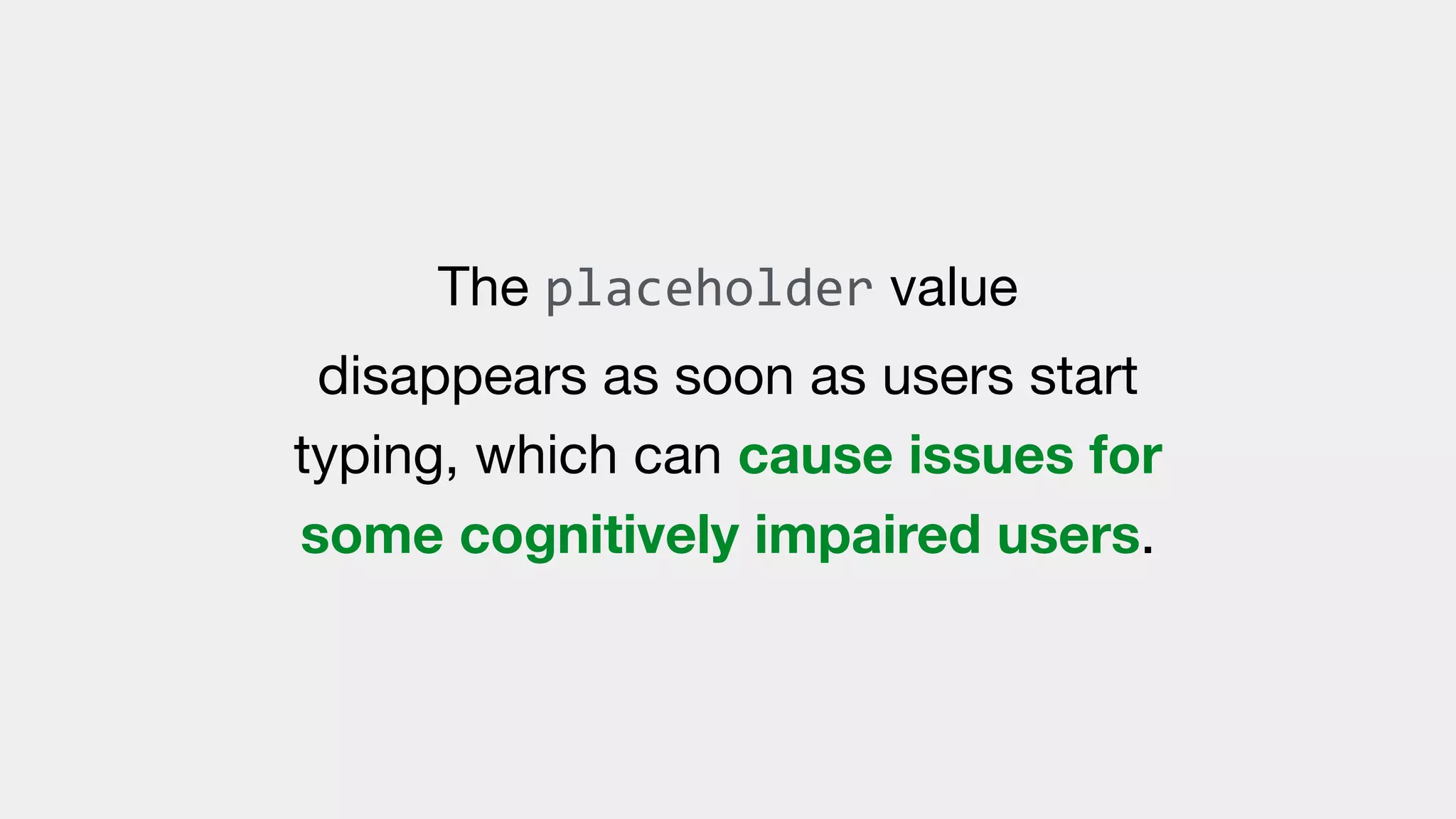 The placeholder value disappears as soon as users start typing, which can cause issues for some cognitively impaired users.